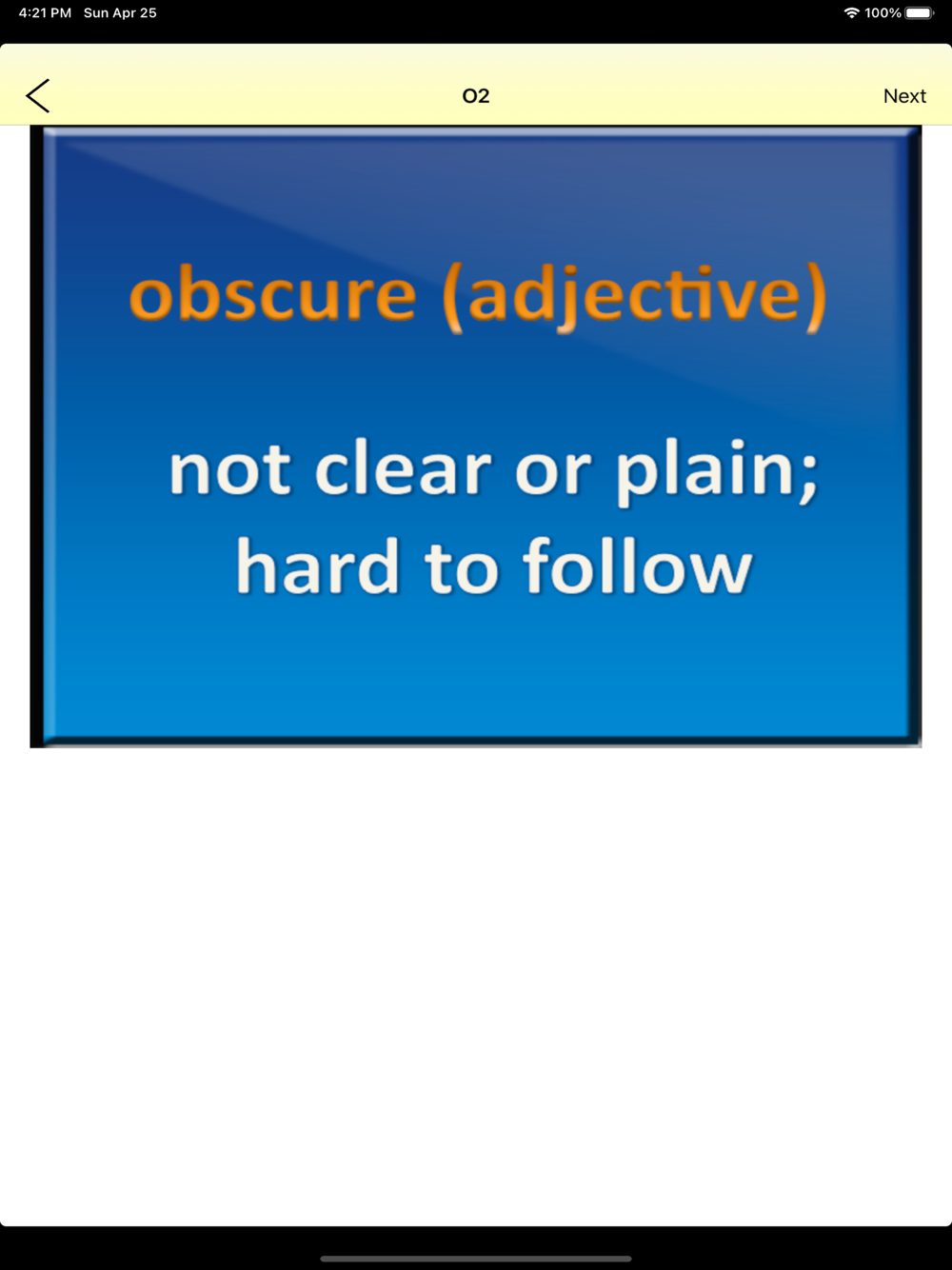 4:21 PM Sun Apr 25

100%

O2

Next

obscure (adjective)

not clear or plain; hard to follow